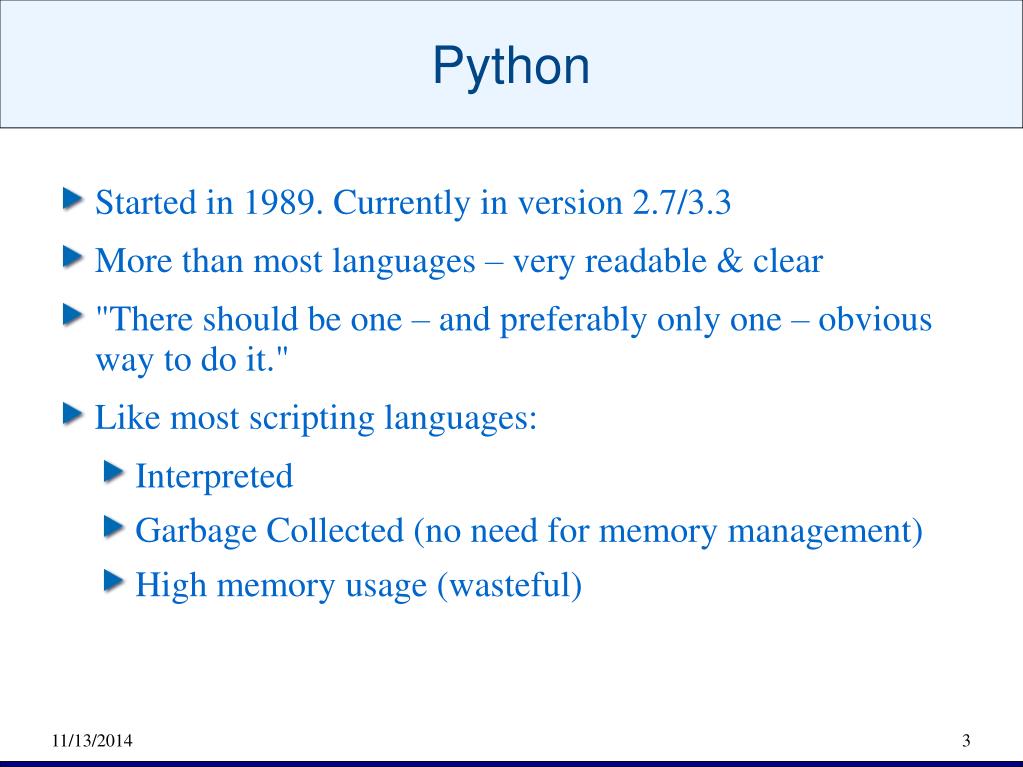 Python

Started in 1989. Currently in version 2.7/3.3

More than most languages – very readable & clear

"There should be one – and preferably only one – obvious way to do it."

Like most scripting languages:

Interpreted

Garbage Collected (no need for memory management)

High memory usage (wasteful)

11/13/2014

3